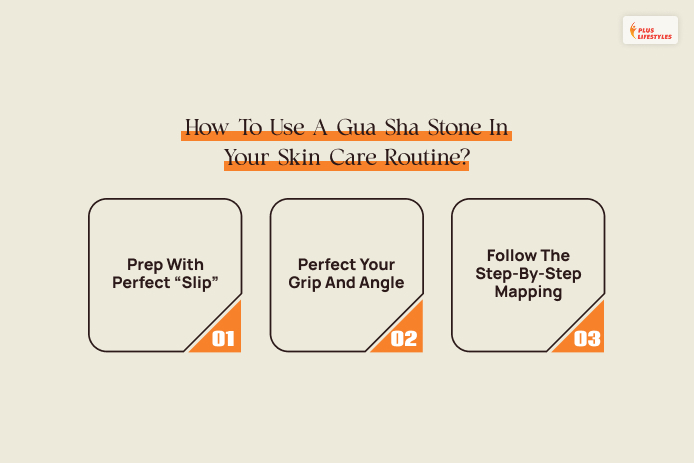 PLUS LIFESTYLES

How To Use A Gua Sha Stone In Your Skin Care Routine?

Prep With Perfect “Slip”

01

Perfect Your Grip And Angle

02

Follow The Step-By-Step Mapping

03